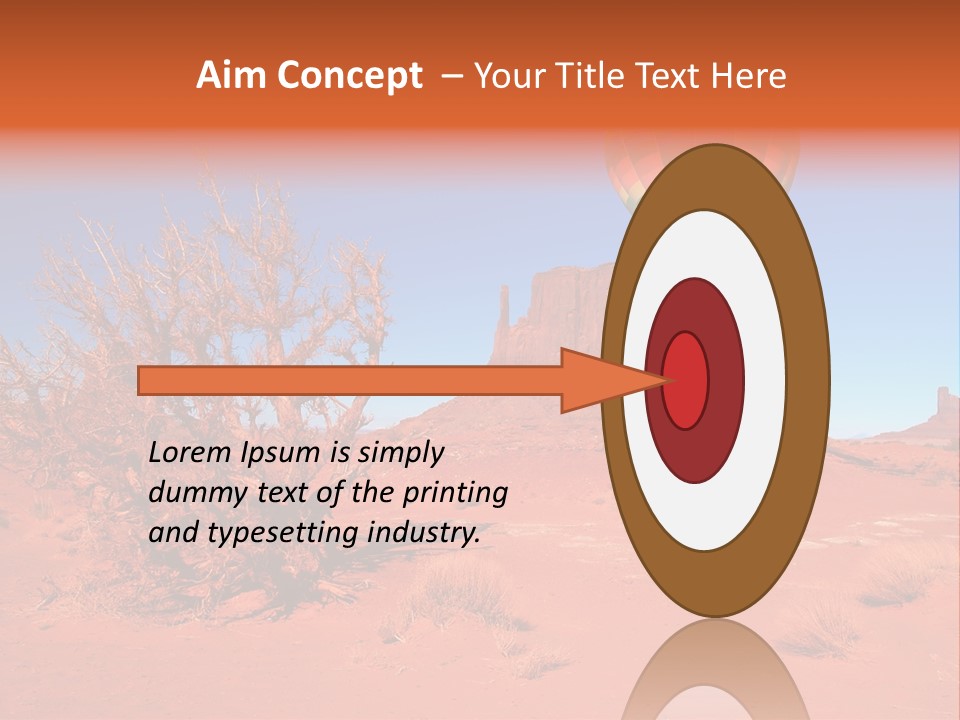 Aim Concept – Your Title Text Here

Lorem Ipsum is simply dummy text of the printing and typesetting industry.